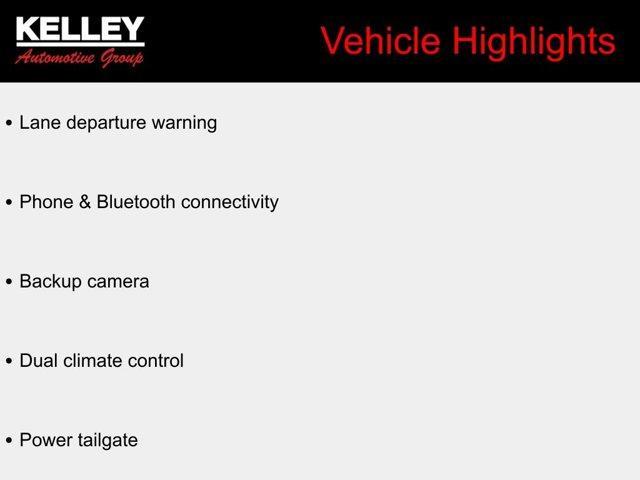 KELLEY
Automotive Group

Vehicle Highlights

• Lane departure warning

• Phone & Bluetooth connectivity

• Backup camera

• Dual climate control

• Power tailgate